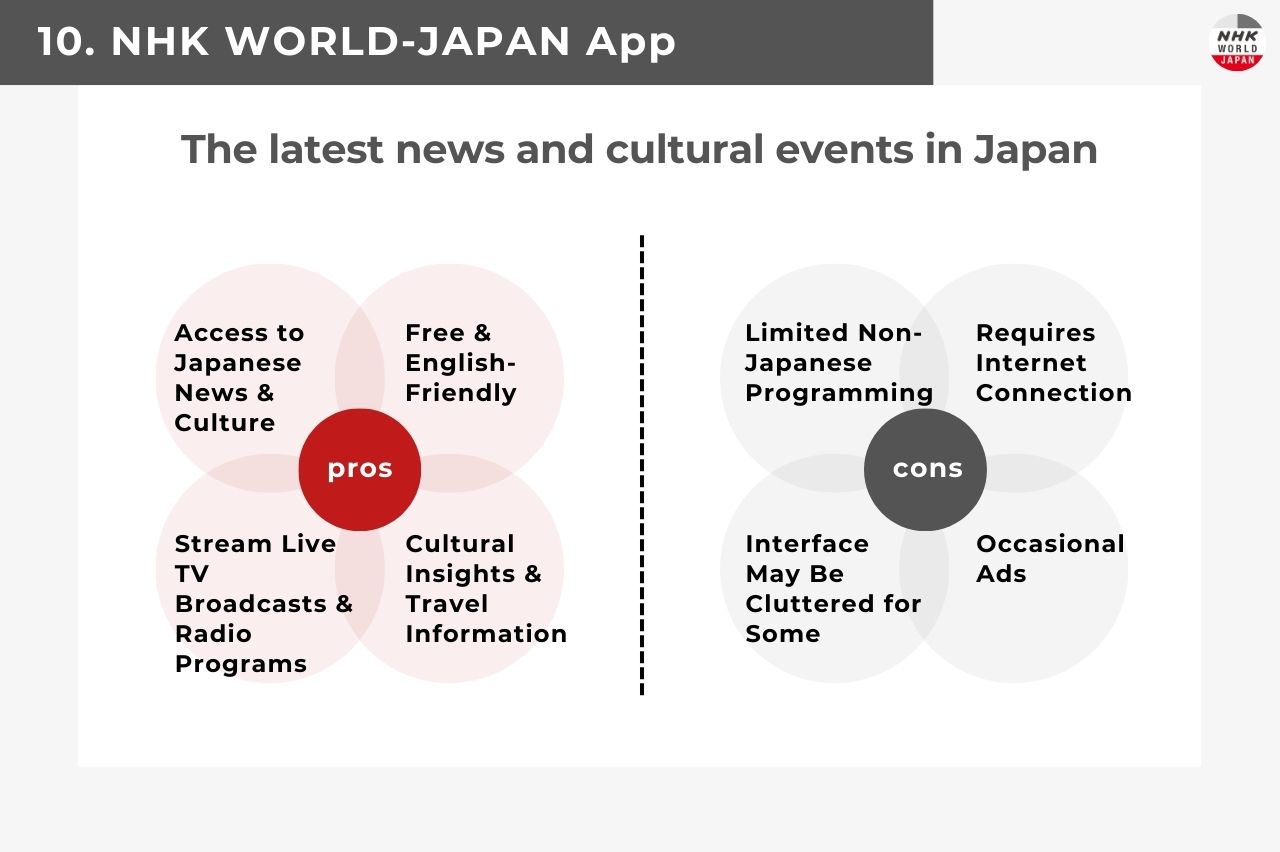 10. NHK WORLD-JAPAN App

NHK WORLD JAPAN

The latest news and cultural events in Japan

Access to Japanese News & Culture

Free & English-Friendly

pros

Stream Live TV Broadcasts & Radio Programs

Cultural Insights & Travel Information

Limited Non-Japanese Programming

Requires Internet Connection

cons

Interface May Be Cluttered for Some

Occasional Ads